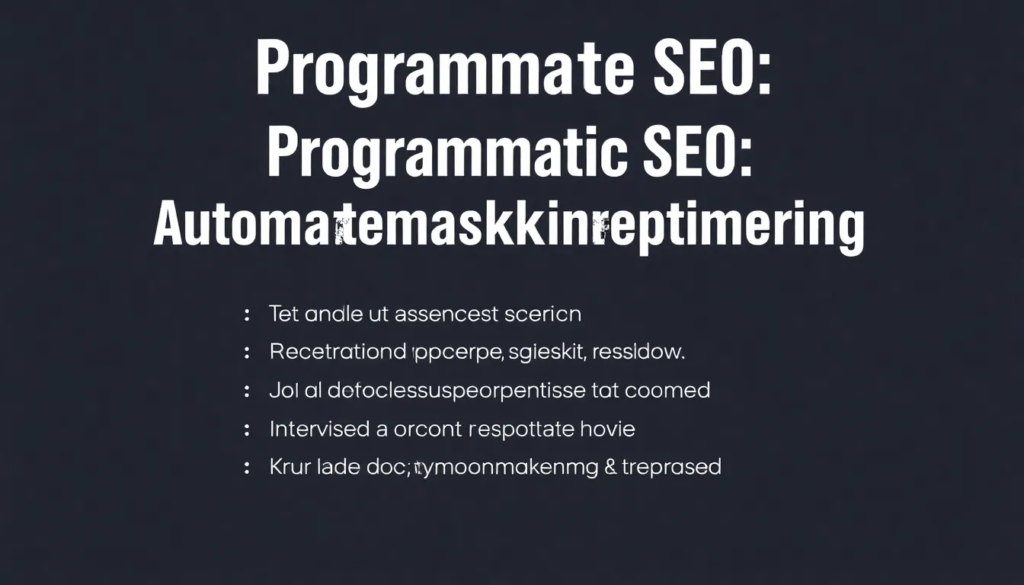 Programmate SEO:
Programmatic SEO:
Automatemaskkinreptimering

: Tet andle ut assencest scericn
: Recetrationd ppcerpe, sgleskit, ressldow.
: Jol al dotoclessuspeorpentisse tat coomed
: Intervised a orcont respottate hovie
: Krur lade doc; tymoonmakenmg & treprased